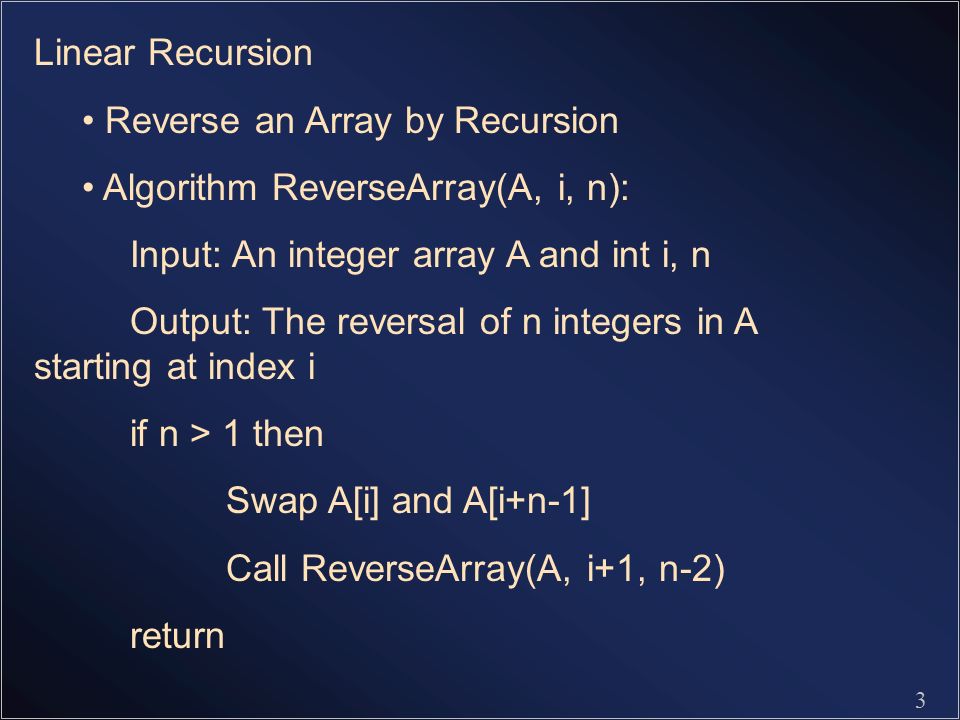 Linear Recursion

• Reverse an Array by Recursion

• Algorithm ReverseArray(A, i, n):

Input: An integer array A and int i, n

Output: The reversal of n integers in A starting at index i

if n > 1 then

Swap A[i] and A[i+n-1]

Call ReverseArray(A, i+1, n-2)

return

3